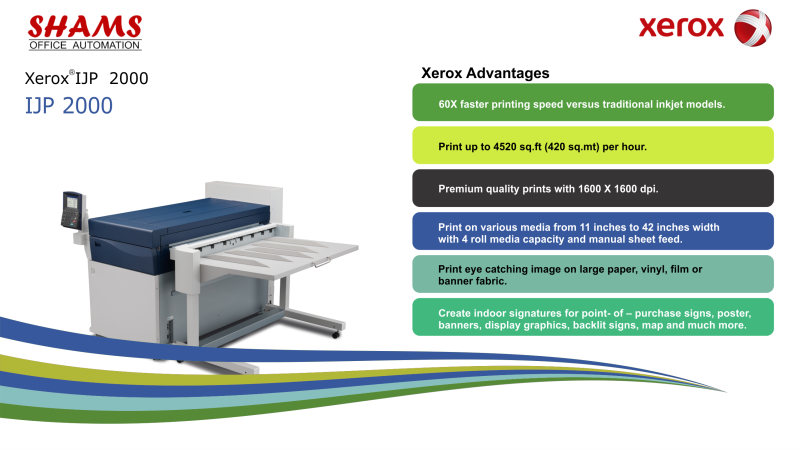 SHAMS
OFFICE AUTOMATION

xerox

Xerox® IJP 2000
IJP 2000

Xerox Advantages

60X faster printing speed versus traditional inkjet models.

Print up to 4520 sq.ft (420 sq.mt) per hour.

Premium quality prints with 1600 X 1600 dpi.

Print on various media from 11 inches to 42 inches width with 4 roll media capacity and manual sheet feed.

Print eye catching image on large paper, vinyl, film or banner fabric.

Create indoor signatures for point- of – purchase signs, poster, banners, display graphics, backlit signs, map and much more.